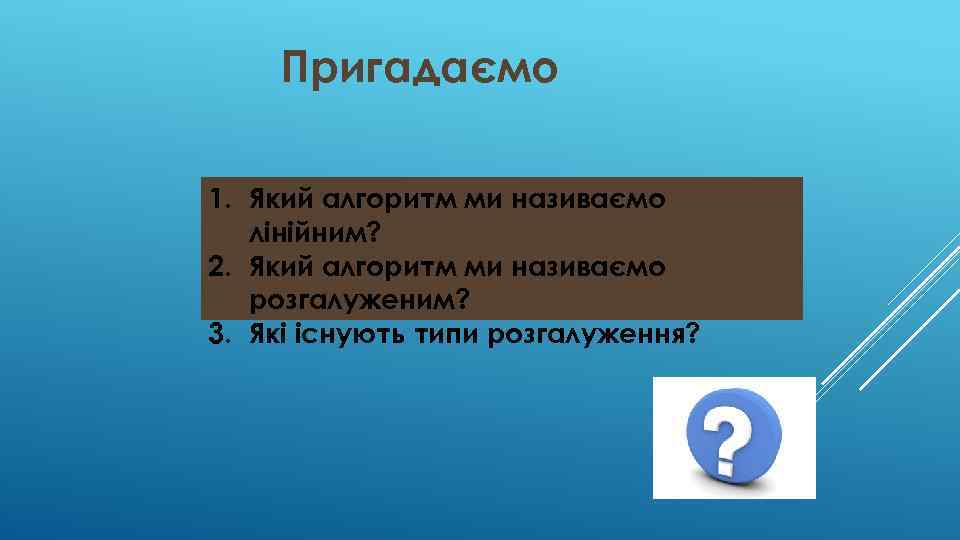 Пригадаємо

1. Який алгоритм ми називаємо лінійним?
2. Який алгоритм ми називаємо розгалуженим?
3. Які існують типи розгалуження?

?